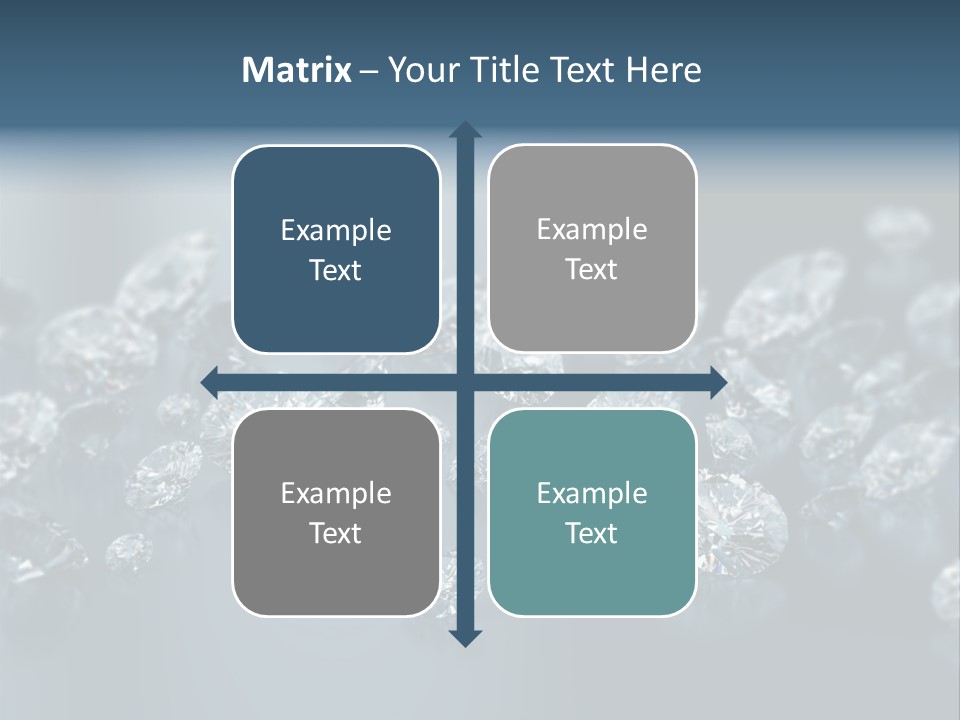 Matrix – Your Title Text Here

Example Text

Example Text

Example Text

Example Text